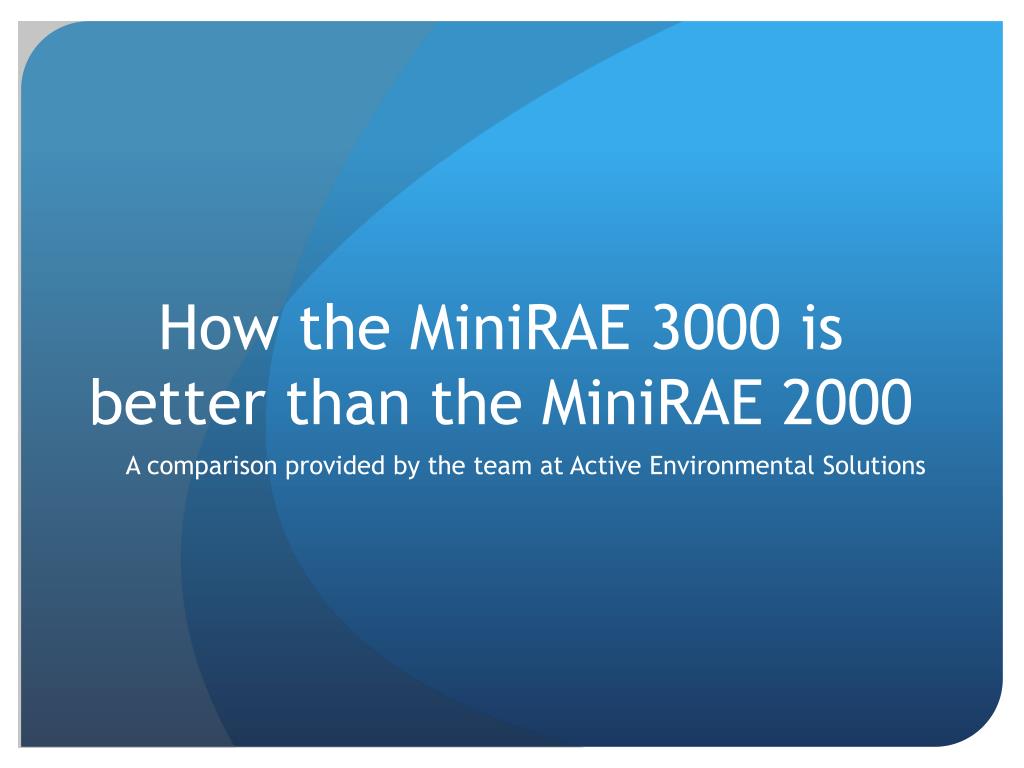 How the MiniRAE 3000 is better than the MiniRAE 2000

A comparison provided by the team at Active Environmental Solutions